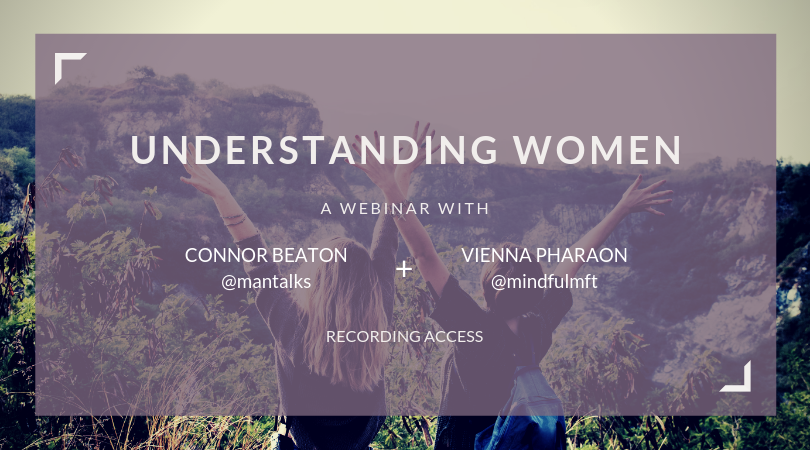 UNDERSTANDING WOMEN

A WEBINAR WITH

CONNOR BEATON
@mantalks

+

VIENNA PHARAON
@mindfulmft

RECORDING ACCESS